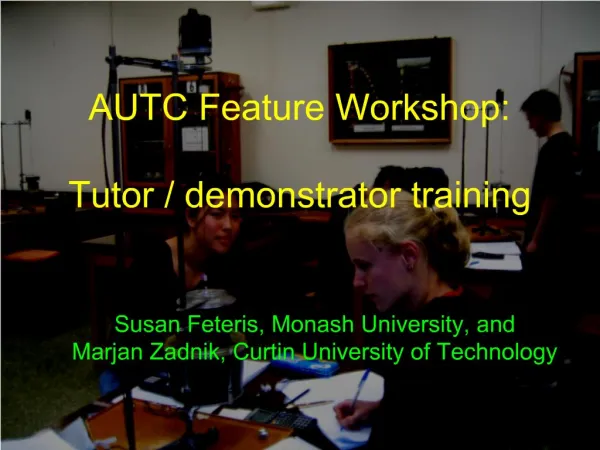 AUTC Feature Workshop:

Tutor / demonstrator training

Susan Feteris, Monash University, and
Marjan Zadnik, Curtin University of Technology